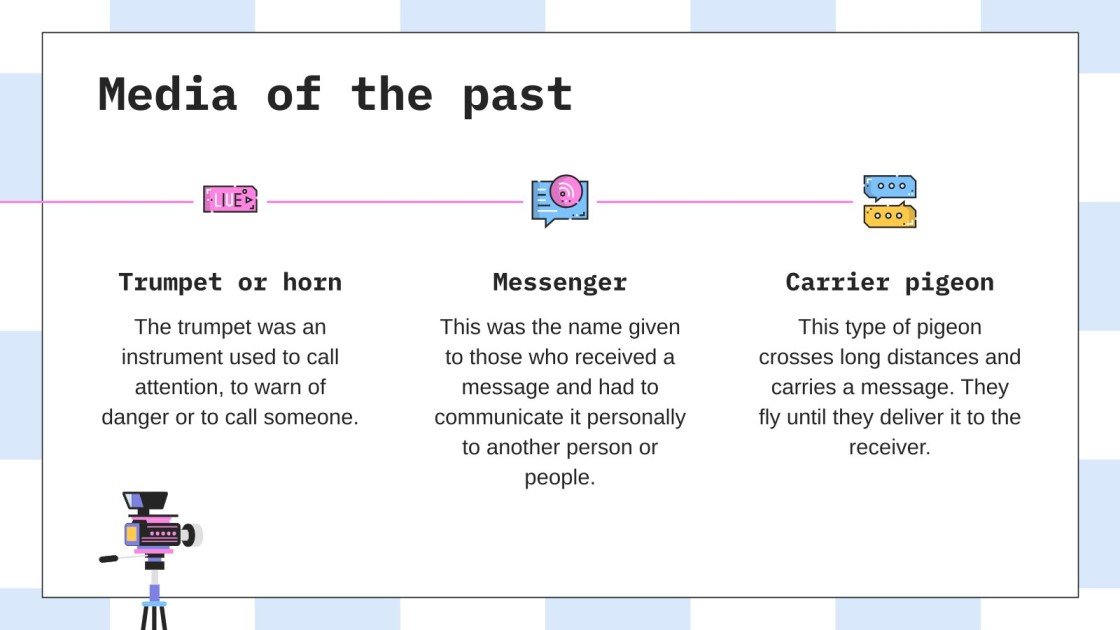 Media of the past

LIVE

Trumpet or horn

The trumpet was an instrument used to call attention, to warn of danger or to call someone.

Messenger

This was the name given to those who received a message and had to communicate it personally to another person or people.

Carrier pigeon

This type of pigeon crosses long distances and carries a message. They fly until they deliver it to the receiver.